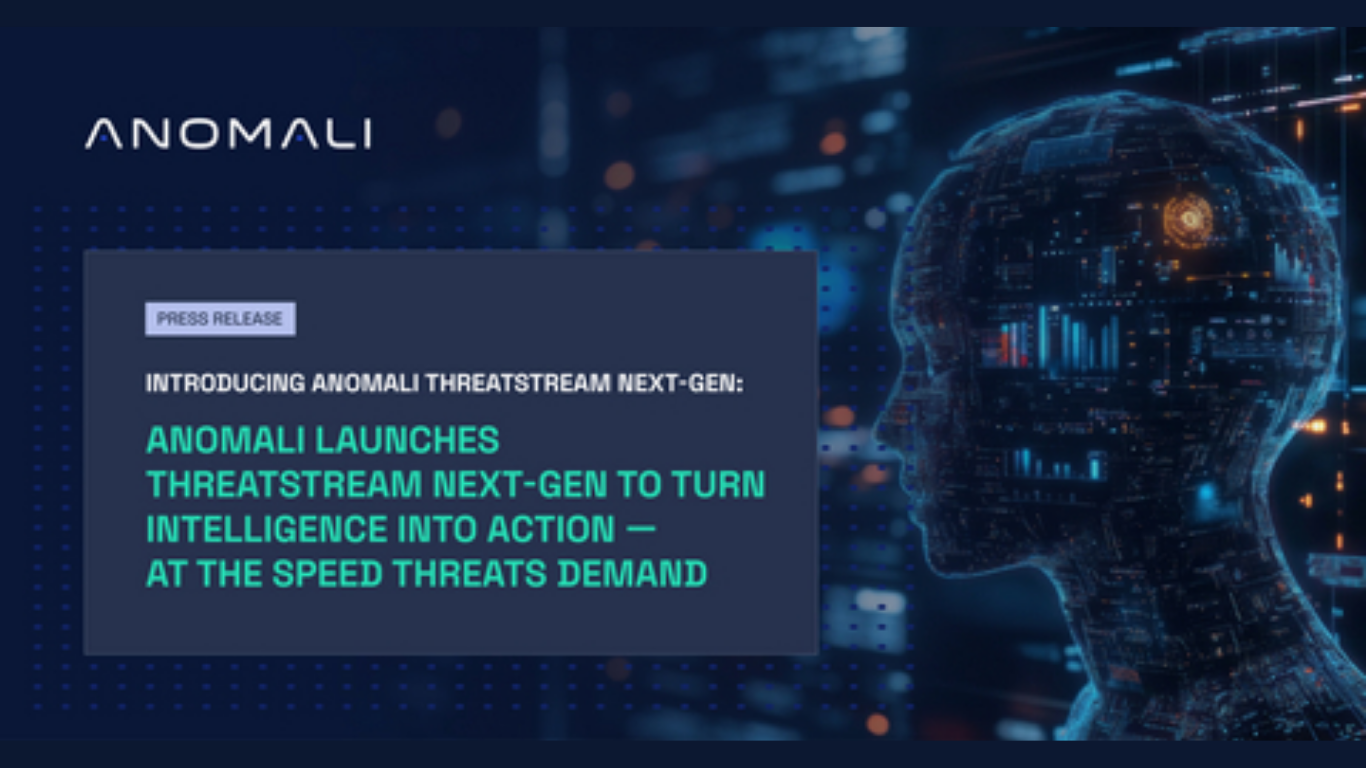 ANOMALI

PRESS RELEASE

INTRODUCING ANOMALI THREATSTREAM NEXT-GEN:

ANOMALI LAUNCHES THREATSTREAM NEXT-GEN TO TURN INTELLIGENCE INTO ACTION — AT THE SPEED THREATS DEMAND